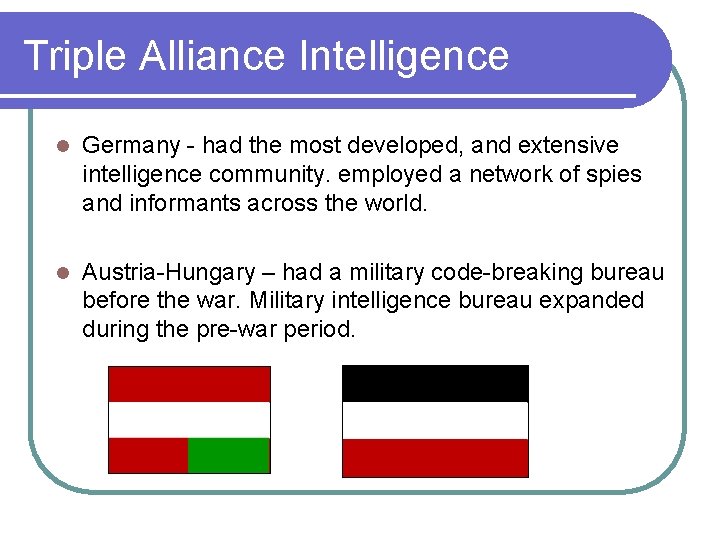 Triple Alliance Intelligence

Germany - had the most developed, and extensive intelligence community. employed a network of spies and informants across the world.

Austria-Hungary – had a military code-breaking bureau before the war. Military intelligence bureau expanded during the pre-war period.